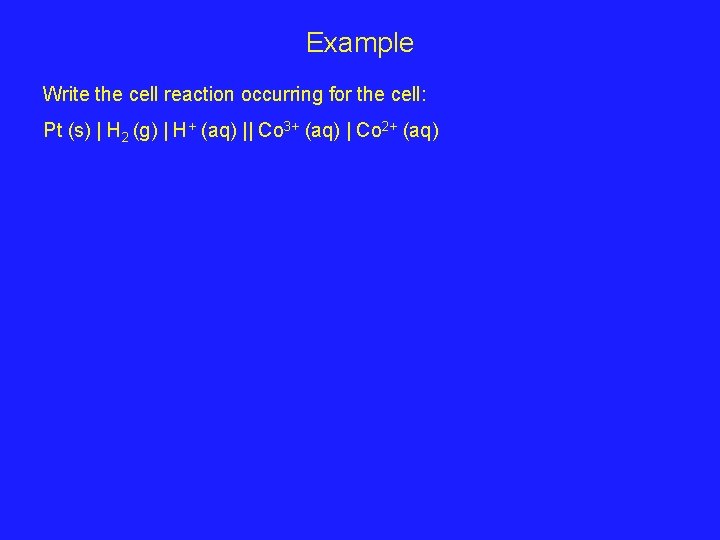 Example

Write the cell reaction occurring for the cell:

Pt (s) | $H_2$ (g) | $H^+$ (aq) || $Co^{3+}$ (aq) | $Co^{2+}$ (aq)